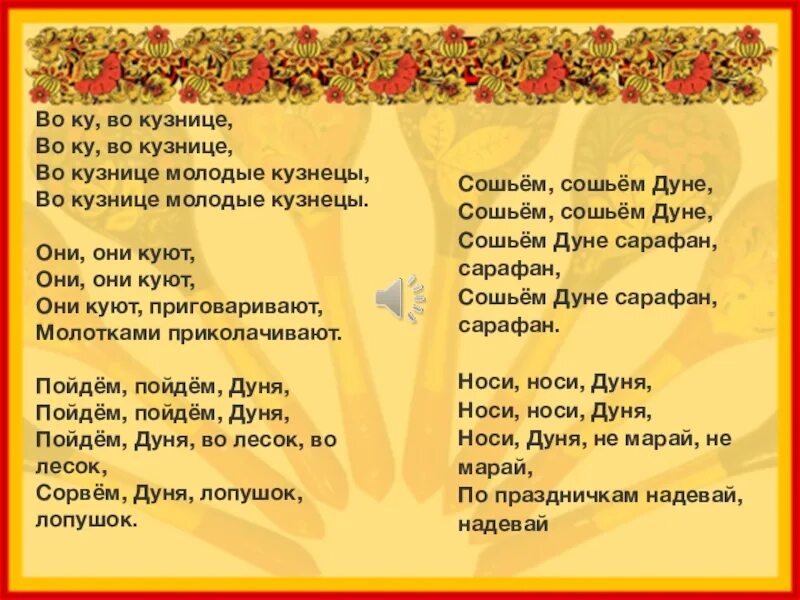 Во ку, во кузнице,
Во ку, во кузнице,
Во кузнице молодые кузнецы,
Во кузнице молодые кузнецы.

Они, они куют,
Они, они куют,
Они куют, приговаривают,
Молотками приколачивают.

Пойдём, пойдём, Дуня,
Пойдём, пойдём, Дуня,
Пойдём, Дуня, во лесок, во лесок,
Сорвём, Дуня, лопушок, лопушок.

Сошьём, сошьём Дуне,
Сошьём, сошьём Дуне,
Сошьём Дуне сарафан, сарафан,
Сошьём Дуне сарафан, сарафан.

Носи, носи, Дуня,
Носи, носи, Дуня,
Носи, Дуня, не марай, не марай,
По праздничкам надевай, надевай